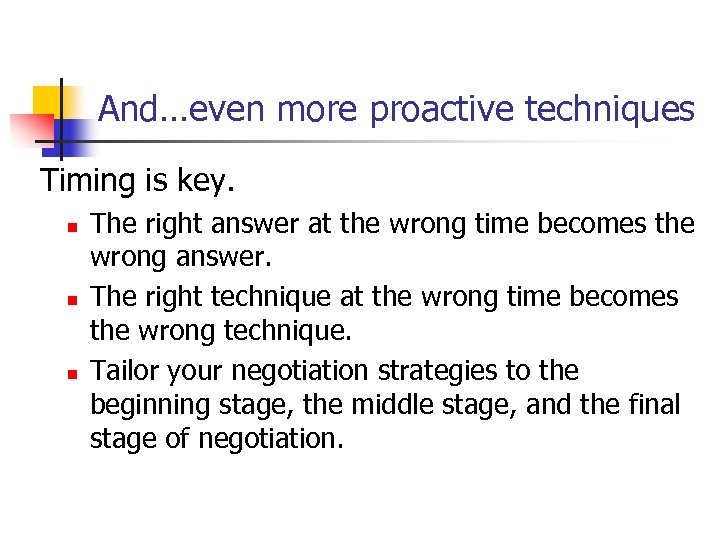 And…even more proactive techniques

Timing is key.

- The right answer at the wrong time becomes the wrong answer.
- The right technique at the wrong time becomes the wrong technique.
- Tailor your negotiation strategies to the beginning stage, the middle stage, and the final stage of negotiation.